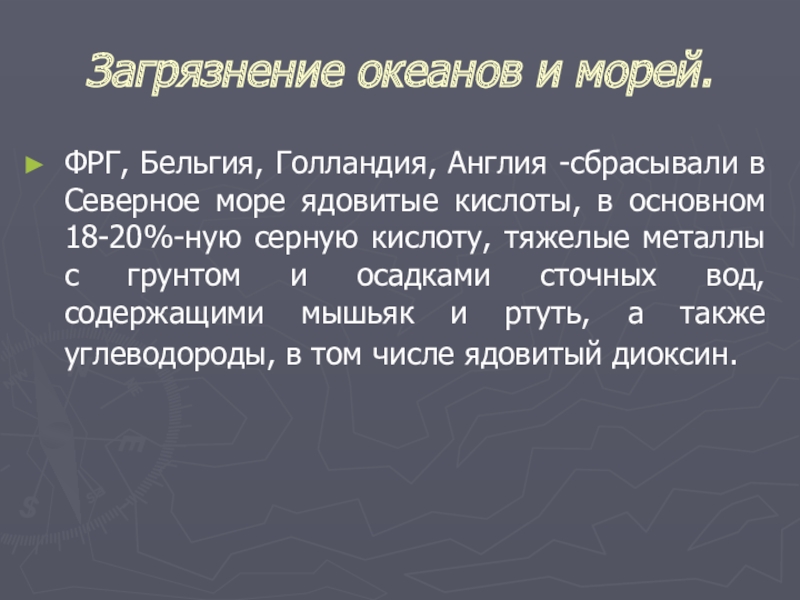 Загрязнение океанов и морей.

ФРГ, Бельгия, Голландия, Англия -сбрасывали в Северное море ядовитые кислоты, в основном 18-20%-ную серную кислоту, тяжелые металлы с грунтом и осадками сточных вод, содержащими мышьяк и ртуть, а также углеводороды, в том числе ядовитый диоксин.